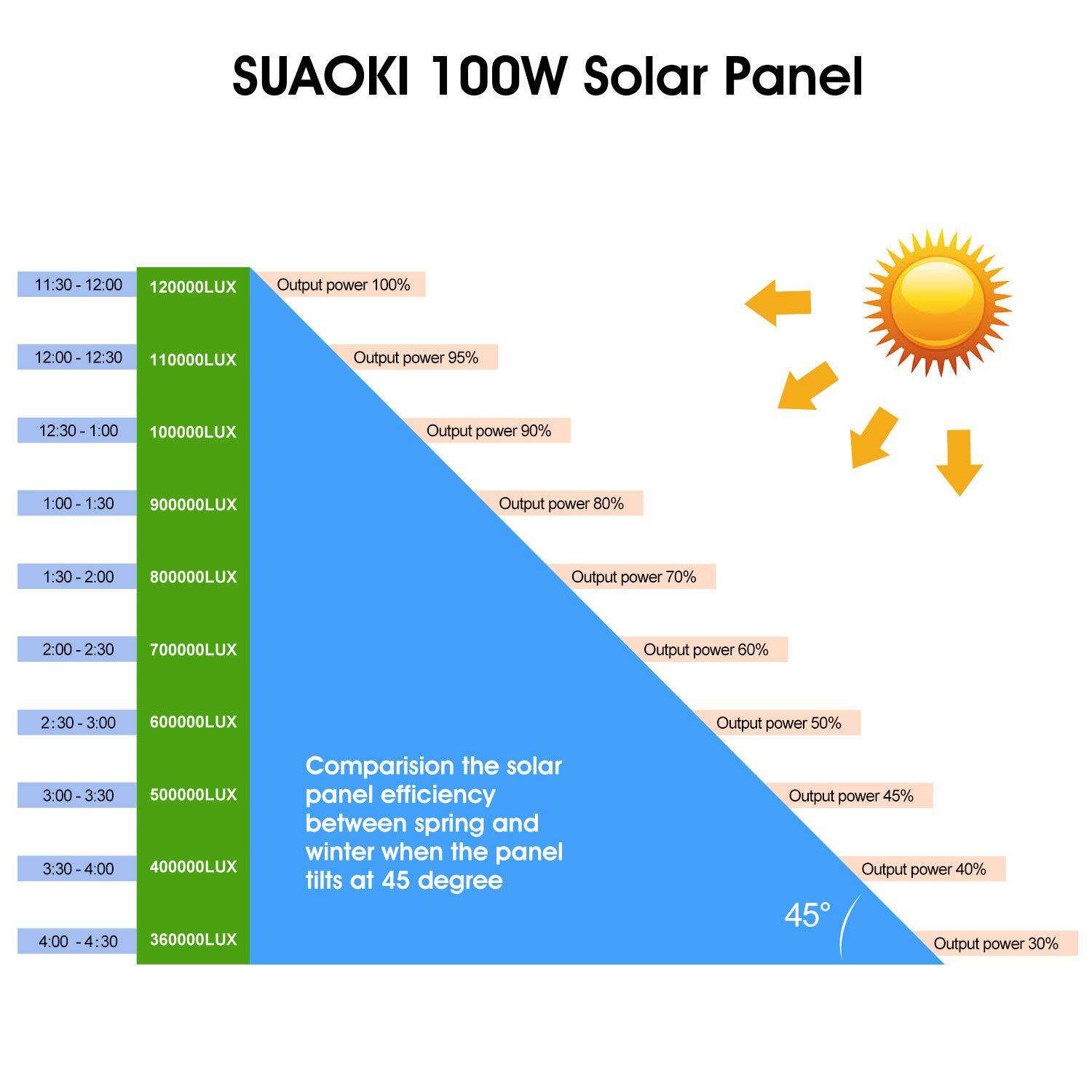 SUAOKI 100W Solar Panel

11:30 - 12:00 120000LUX Output power 100%

12:00 - 12:30 110000LUX Output power 95%

12:30 - 1:00 100000LUX Output power 90%

1:00 - 1:30 900000LUX Output power 80%

1:30 - 2:00 800000LUX Output power 70%

2:00 - 2:30 700000LUX Output power 60%

2:30 - 3:00 600000LUX Output power 50%

3:00 - 3:30 500000LUX Output power 45%

3:30 - 4:00 400000LUX Output power 40%

4:00 - 4:30 360000LUX Output power 30%

Comparision the solar panel efficiency between spring and winter when the panel tilts at 45 degree

45°